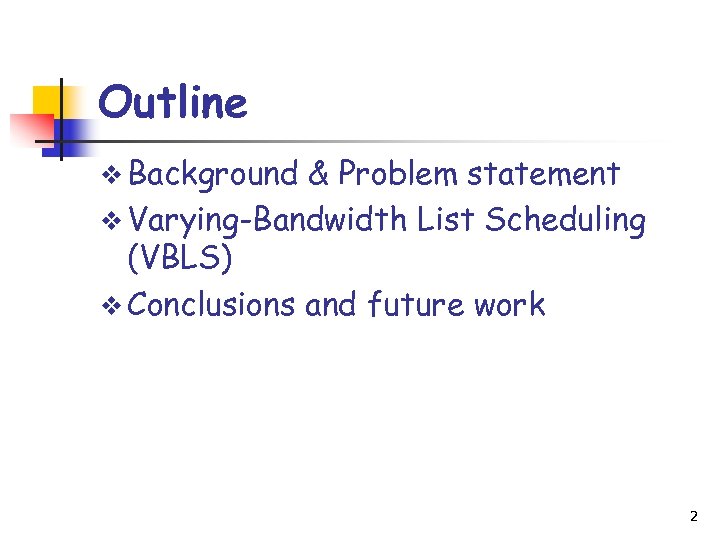 Outline

❖ Background & Problem statement
❖ Varying-Bandwidth List Scheduling (VBLS)
❖ Conclusions and future work

2